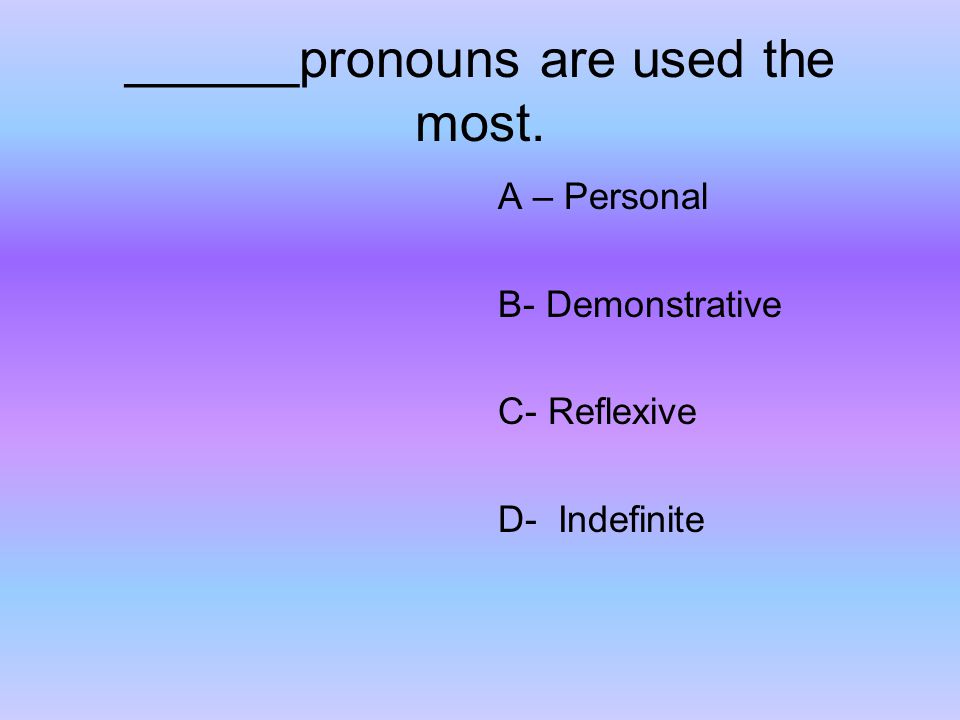 ______pronouns are used the most.

A – Personal

B- Demonstrative

C- Reflexive

D-  Indefinite